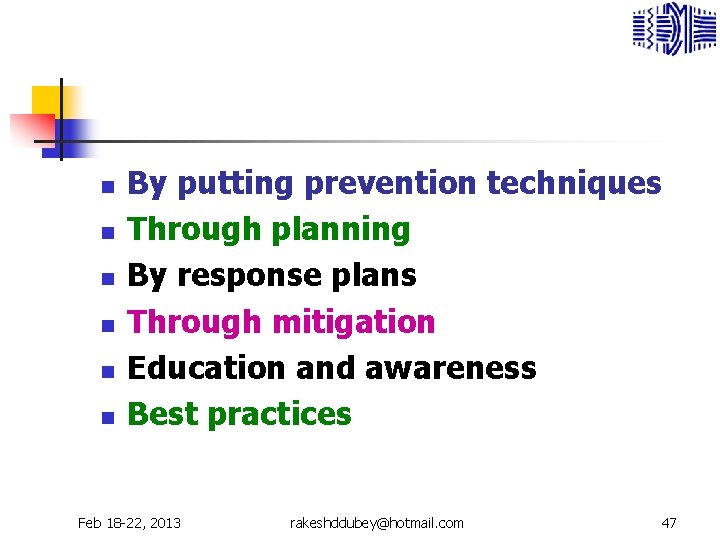 - By putting prevention techniques
- Through planning
- By response plans
- Through mitigation
- Education and awareness
- Best practices

Feb 18-22, 2013 rakeshddubey@hotmail.com 47